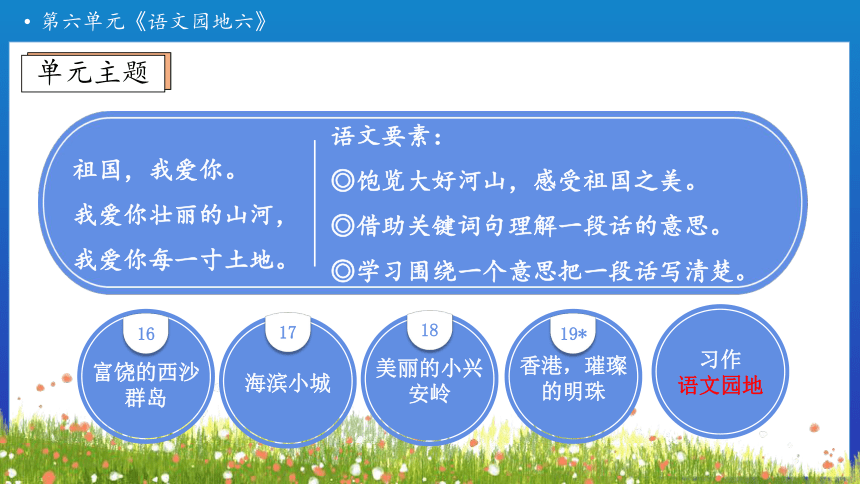 • 第六单元《语文园地六》

单元主题

祖国，我爱你。
我爱你壮丽的山河，
我爱你每一寸土地。

语文要素：
◎饱览大好河山，感受祖国之美。
◎借助关键词句理解一段话的意思。
◎学习围绕一个意思把一段话写清楚。

16
富饶的西沙群岛

17
海滨小城

18
美丽的小兴安岭

19*
香港，璀璨的明珠

习作
语文园地